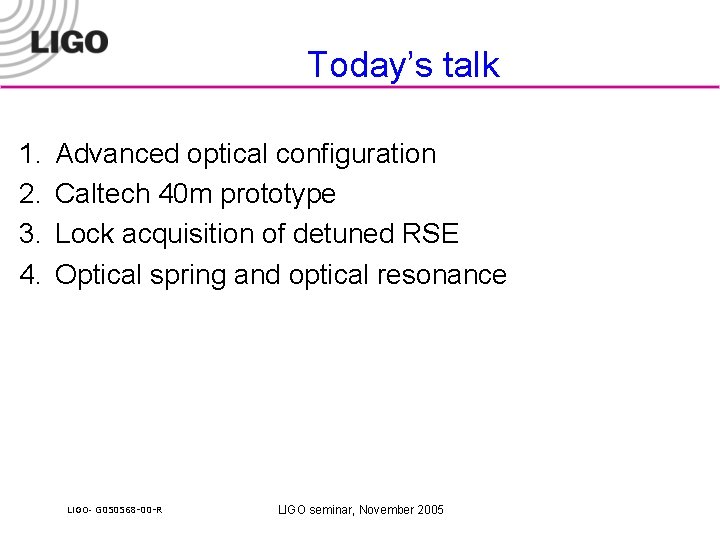 LIGO

Today's talk

1. Advanced optical configuration
2. Caltech 40m prototype
3. Lock acquisition of detuned RSE
4. Optical spring and optical resonance

LIGO- G050568-00-R

LIGO seminar, November 2005